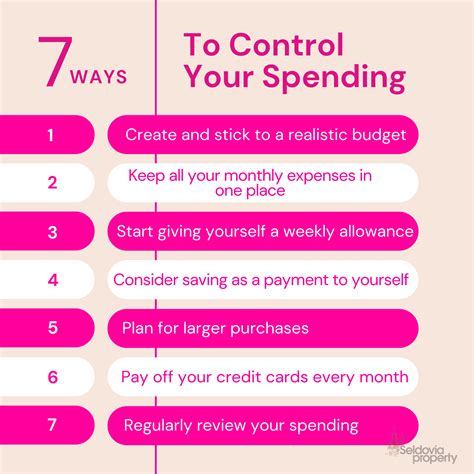 7 WAYS

To Control Your Spending

1 Create and stick to a realistic budget

2 Keep all your monthly expenses in one place

3 Start giving yourself a weekly allowance

4 Consider saving as a payment to yourself

5 Plan for larger purchases

6 Pay off your credit cards every month

7 Regularly review your spending

Seldovia property